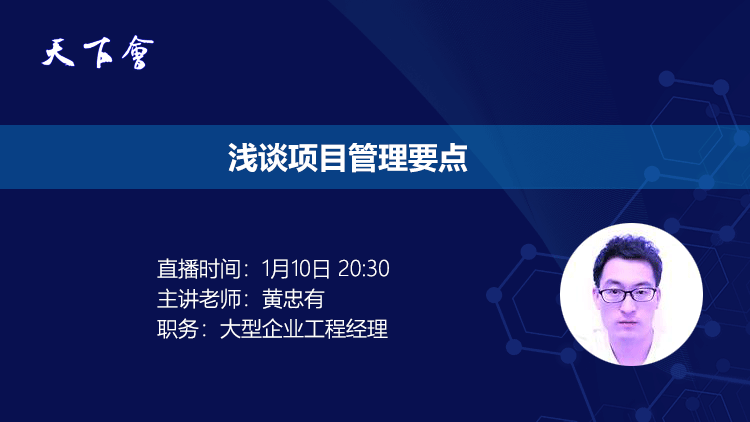 天下會

浅谈项目管理要点

直播时间：1月10日 20:30
主讲老师：黄忠有
职务：大型企业工程经理